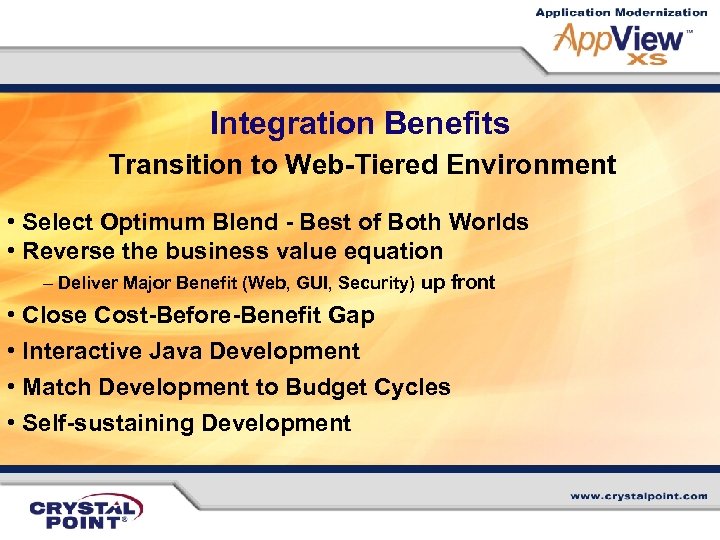 Application Modernization
AppView™
XS

Integration Benefits
Transition to Web-Tiered Environment

• Select Optimum Blend - Best of Both Worlds
• Reverse the business value equation
– Deliver Major Benefit (Web, GUI, Security) up front
• Close Cost-Before-Benefit Gap
• Interactive Java Development
• Match Development to Budget Cycles
• Self-sustaining Development

CRYSTAL POINT®

www.crystalpoint.com